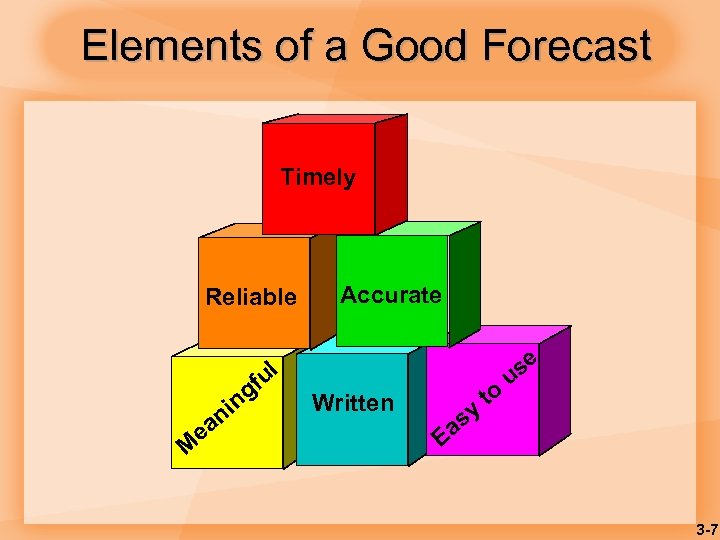 Elements of a Good Forecast

Timely

Reliable

Accurate

Meaningful

Written

Easy to use

3-7